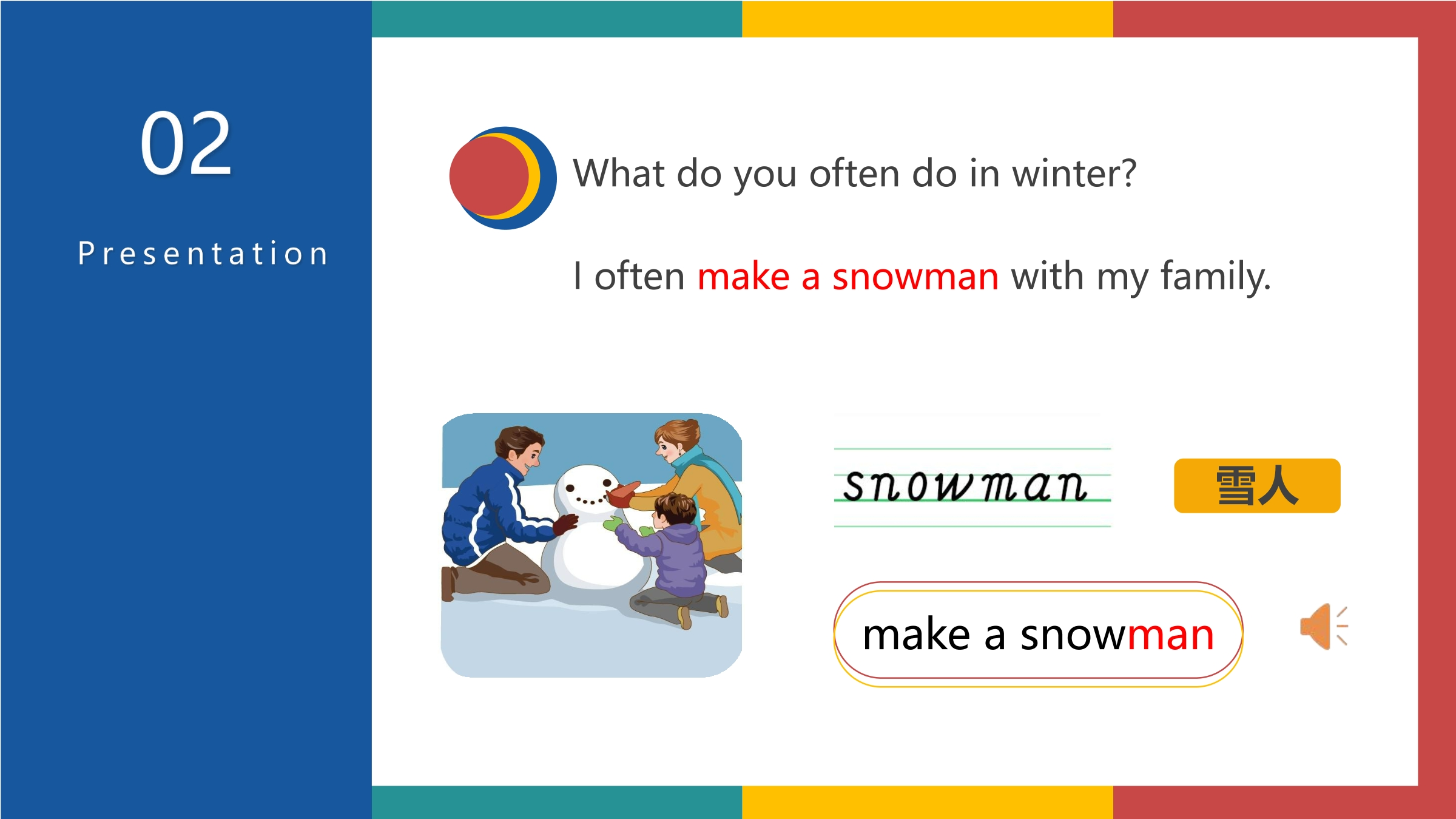 02

Presentation

What do you often do in winter?

I often make a snowman with my family.

snowman

雪人

make a snowman